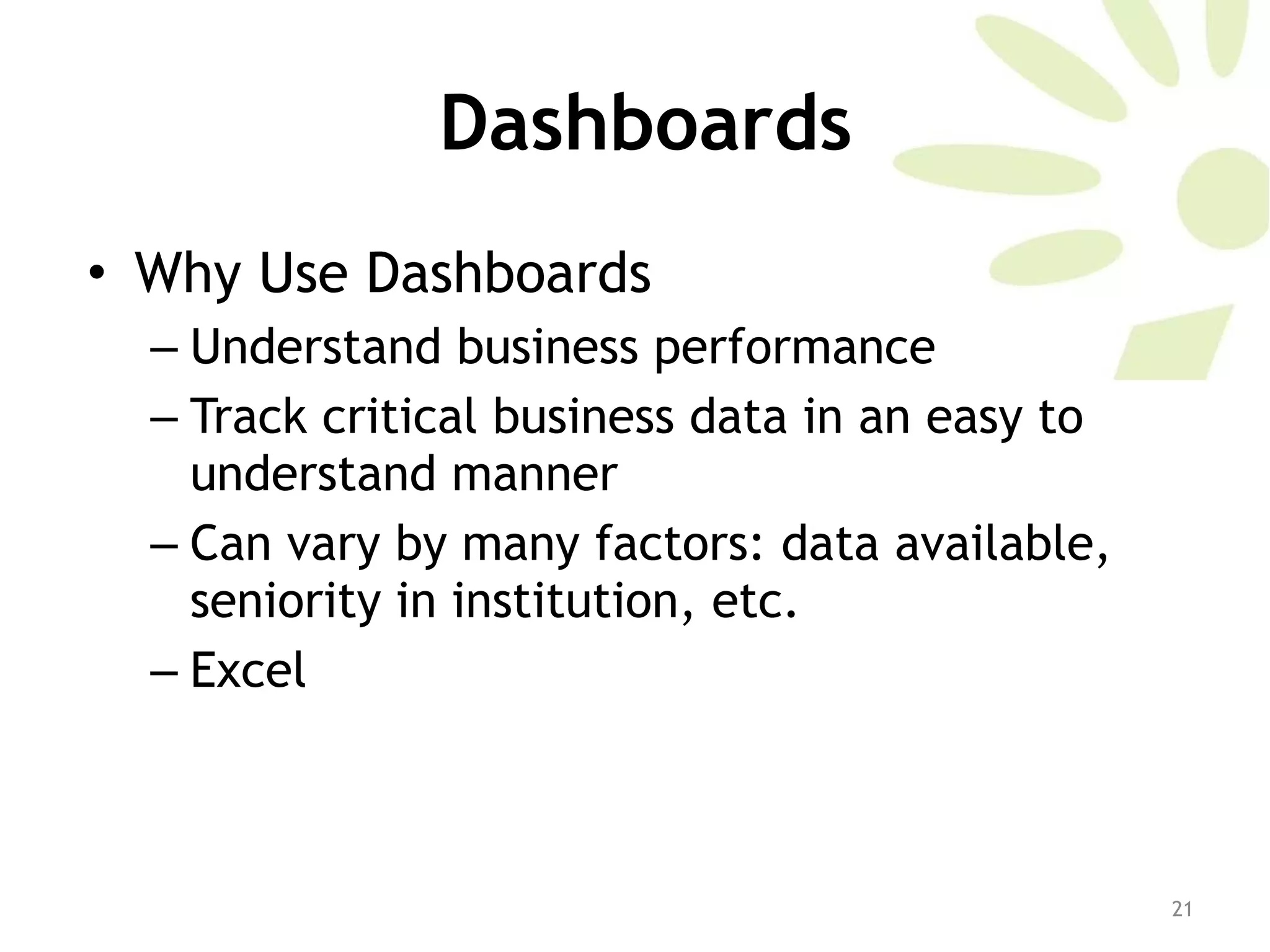 Dashboards

• Why Use Dashboards
– Understand business performance
– Track critical business data in an easy to understand manner
– Can vary by many factors: data available, seniority in institution, etc.
– Excel

21